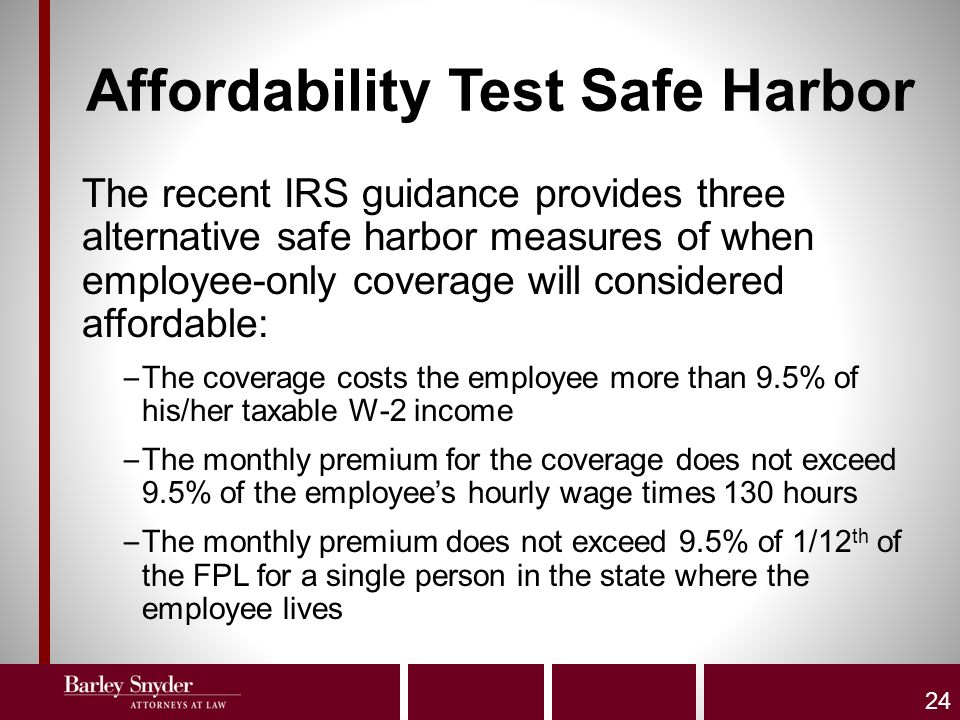 Affordability Test Safe Harbor

The recent IRS guidance provides three alternative safe harbor measures of when employee-only coverage will considered affordable:

–The coverage costs the employee more than 9.5% of his/her taxable W-2 income

–The monthly premium for the coverage does not exceed 9.5% of the employee's hourly wage times 130 hours

–The monthly premium does not exceed 9.5% of 1/12$^{th}$ of the FPL for a single person in the state where the employee lives

Barley Snyder
ATTORNEYS AT LAW

24